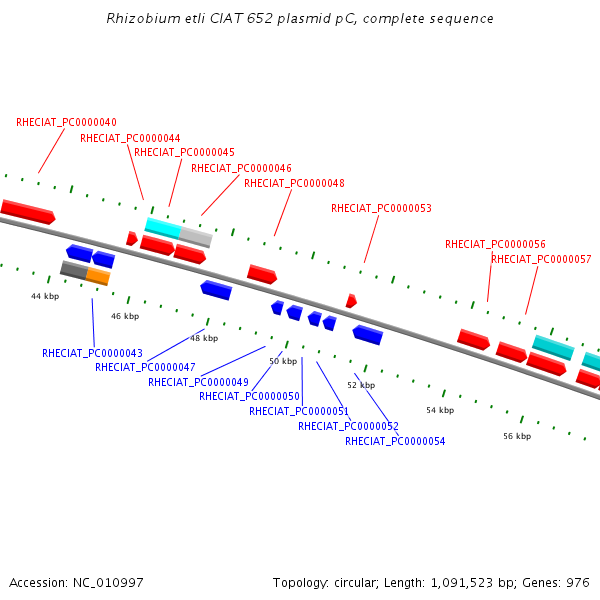 Rhizobium etli CIAT 652 plasmid pC, complete sequence

RHECIAT_PC0000040
RHECIAT_PC0000044
RHECIAT_PC0000045
RHECIAT_PC0000046
RHECIAT_PC0000048
RHECIAT_PC0000053
RHECIAT_PC0000056
RHECIAT_PC0000057

44 kbp
46 kbp
48 kbp
50 kbp
52 kbp
54 kbp
56 kbp

RHECIAT_PC0000043
RHECIAT_PC0000047
RHECIAT_PC0000049
RHECIAT_PC0000050
RHECIAT_PC0000051
RHECIAT_PC0000052
RHECIAT_PC0000054

Accession: NC_010997
Topology: circular; Length: 1,091,523 bp; Genes: 976